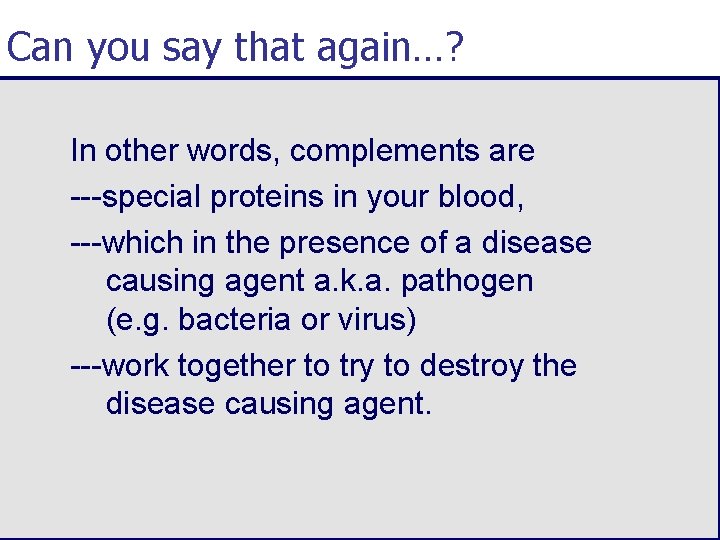 Can you say that again…?

In other words, complements are

---special proteins in your blood,

---which in the presence of a disease causing agent a.k.a. pathogen (e.g. bacteria or virus)

---work together to try to destroy the disease causing agent.